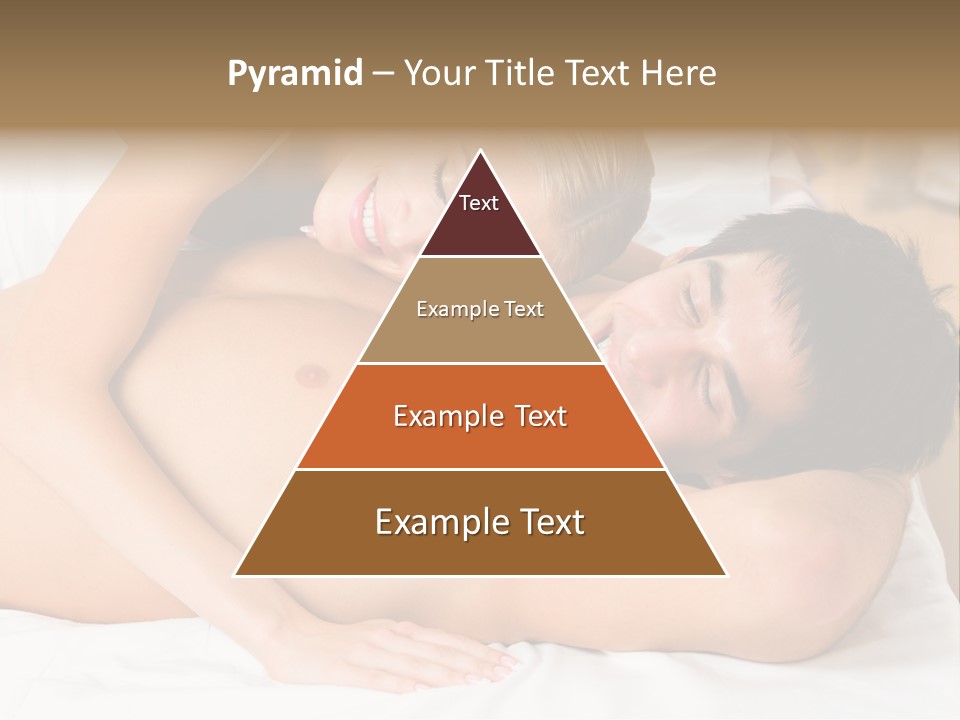 Pyramid – Your Title Text Here

Text

Example Text

Example Text

Example Text